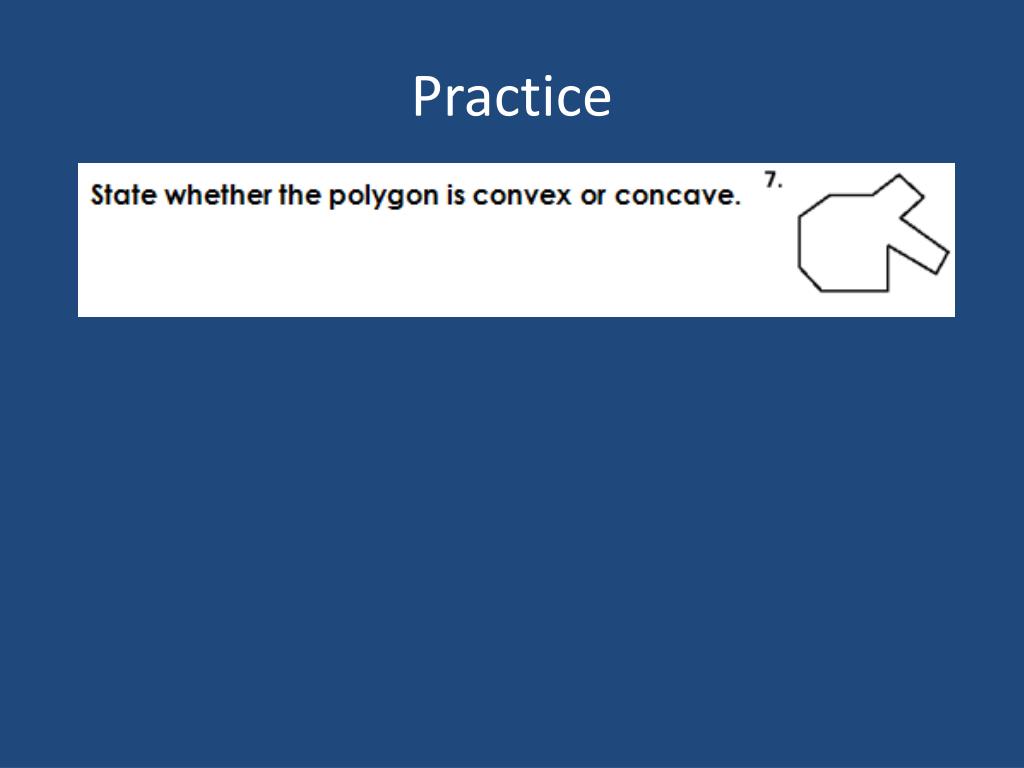 Practice

State whether the polygon is convex or concave.

7.